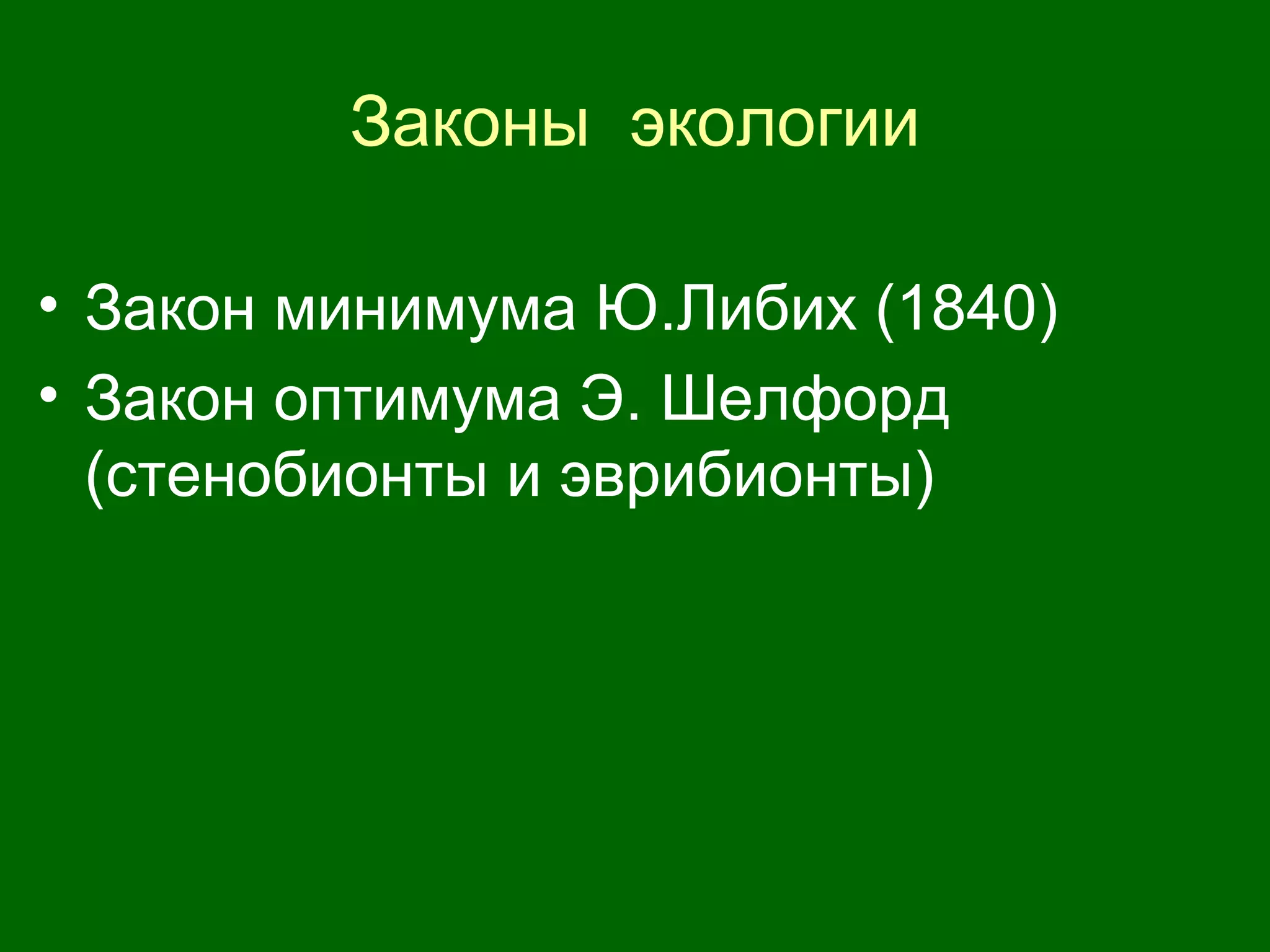 Законы экологии

• Закон минимума Ю.Либих (1840)
• Закон оптимума Э. Шелфорд (стенобионты и эврибионты)